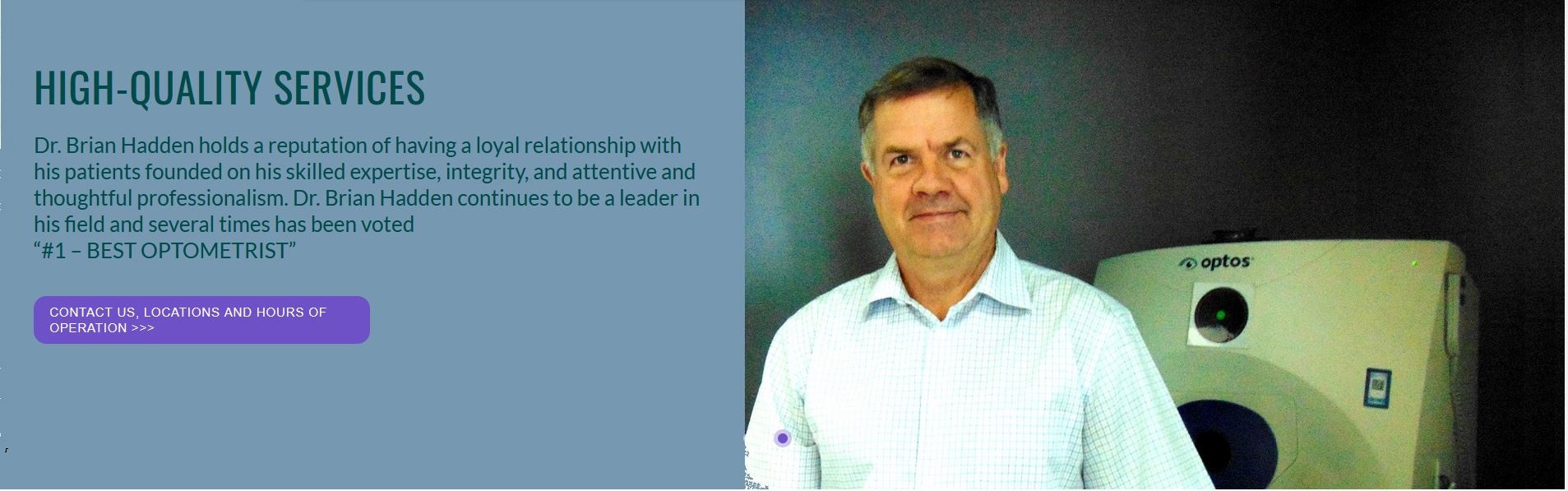 HIGH-QUALITY SERVICES

Dr. Brian Hadden holds a reputation of having a loyal relationship with his patients founded on his skilled expertise, integrity, and attentive and thoughtful professionalism. Dr. Brian Hadden continues to be a leader in his field and several times has been voted
“#1 – BEST OPTOMETRIST”

CONTACT US, LOCATIONS AND HOURS OF OPERATION >>>

optos